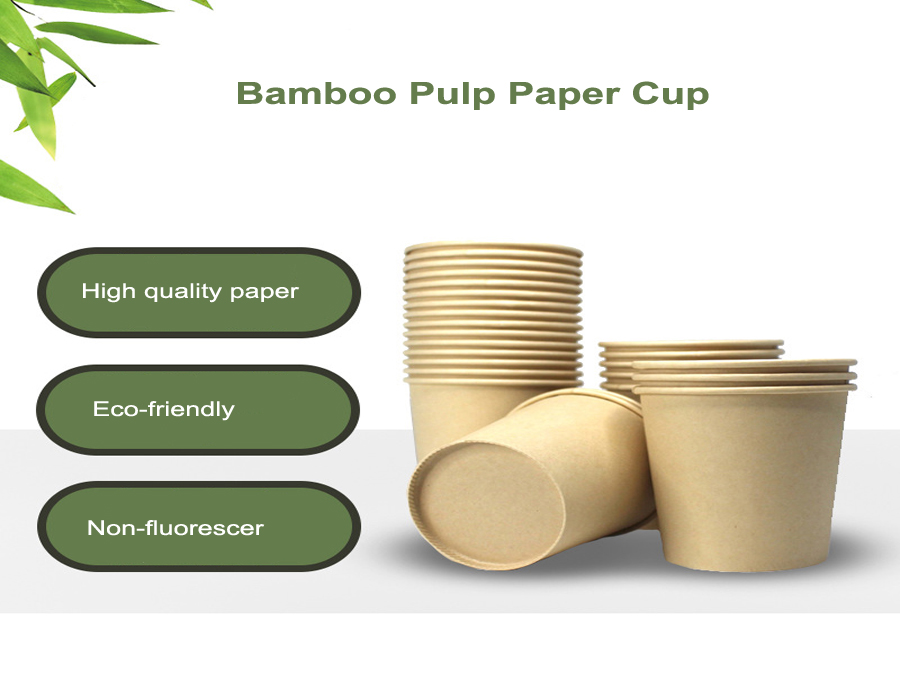 Bamboo Pulp Paper Cup

High quality paper

Eco-friendly

Non-fluorescer